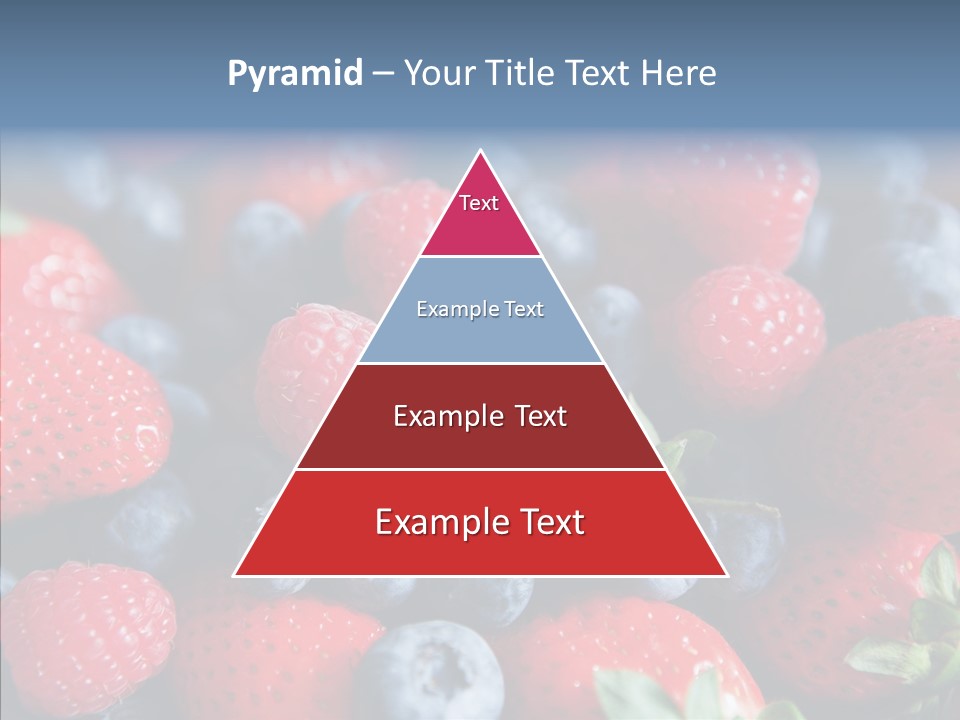 Pyramid – Your Title Text Here

Text

Example Text

Example Text

Example Text